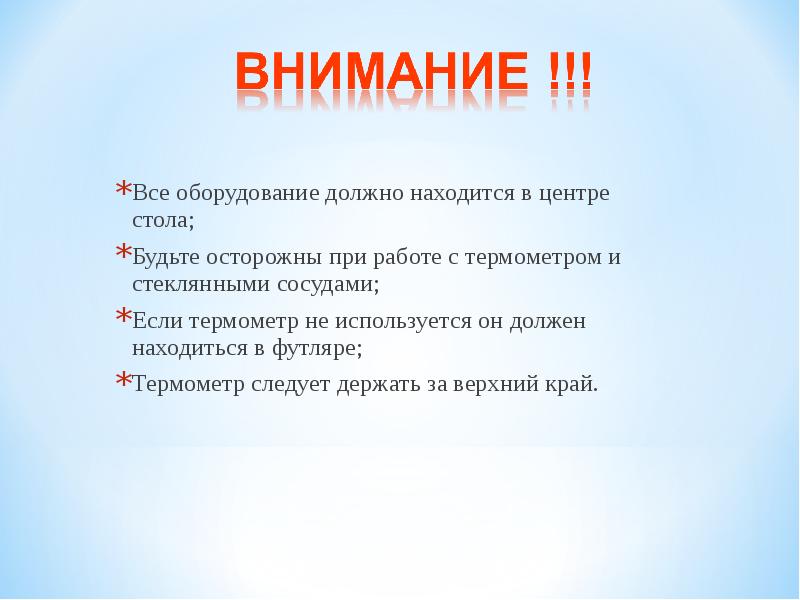 ВНИМАНИЕ !!!

*Все оборудование должно находится в центре стола;

*Будьте осторожны при работе с термометром и стеклянными сосудами;

*Если термометр не используется он должен находиться в футляре;

*Термометр следует держать за верхний край.